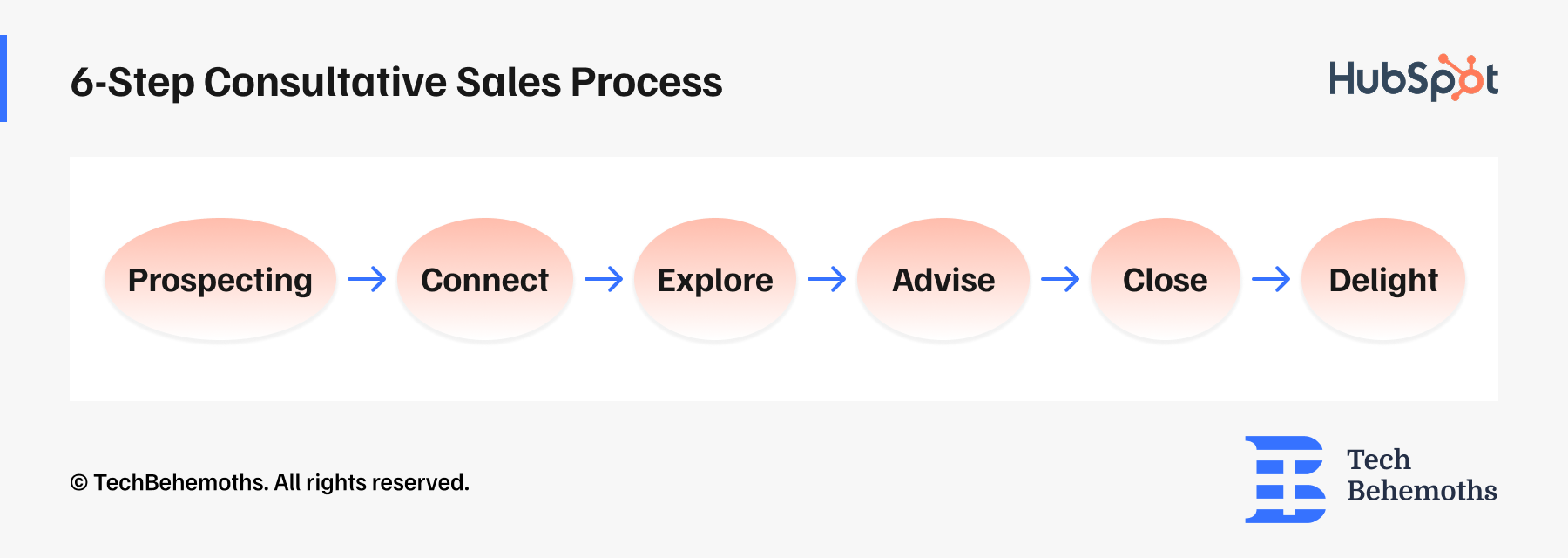 6-Step Consultative Sales Process

HubSpot

Prospecting → Connect → Explore → Advise → Close → Delight

© TechBehemoths. All rights reserved.

Tech Behemoths